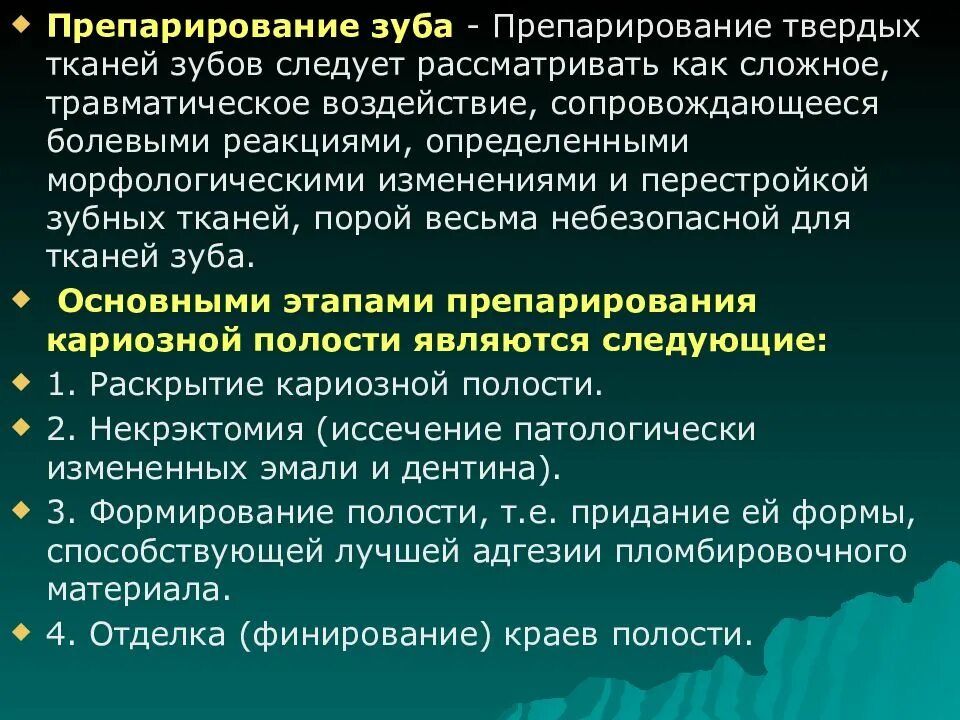 Препарирование зуба - Препарирование твердых тканей зубов следует рассматривать как сложное, травматическое воздействие, сопровождающееся болевыми реакциями, определенными морфологическими изменениями и перестройкой зубных тканей, порой весьма небезопасной для тканей зуба.

Основными этапами препарирования кариозной полости являются следующие:

1. Раскрытие кариозной полости.

2. Некрэктомия (иссечение патологически измененных эмали и дентина).

3. Формирование полости, т.е. придание ей формы, способствующей лучшей адгезии пломбировочного материала.

4. Отделка (финирование) краев полости.